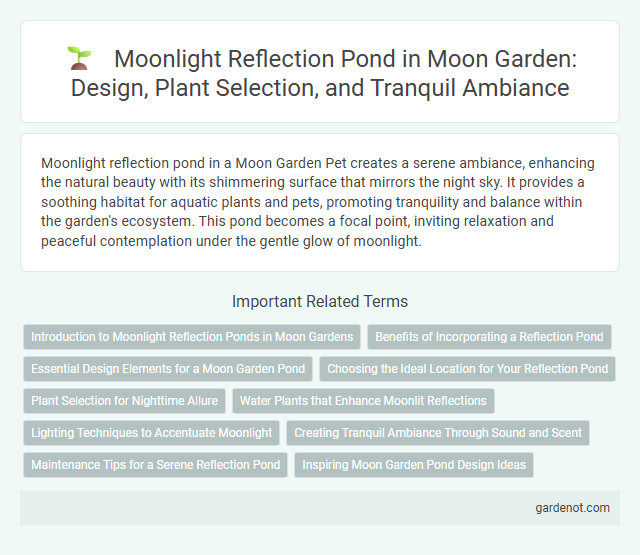 Moonlight Reflection Pond in Moon Garden: Design, Plant Selection, and Tranquil Ambiance

Moonlight reflection pond in a Moon Garden Pet creates a serene ambiance, enhancing the natural beauty with its shimmering surface that mirrors the night sky. It provides a soothing habitat for aquatic plants and pets, promoting tranquility and balance within the garden's ecosystem. This pond becomes a focal point, inviting relaxation and peaceful contemplation under the gentle glow of moonlight.

Important Related Terms

Introduction to Moonlight Reflection Ponds in Moon Gardens

Benefits of Incorporating a Reflection Pond

Essential Design Elements for a Moon Garden Pond

Choosing the Ideal Location for Your Reflection Pond

Plant Selection for Nighttime Allure

Water Plants that Enhance Moonlit Reflections

Lighting Techniques to Accentuate Moonlight

Creating Tranquil Ambiance Through Sound and Scent

Maintenance Tips for a Serene Reflection Pond

Inspiring Moon Garden Pond Design Ideas

gardenot.com